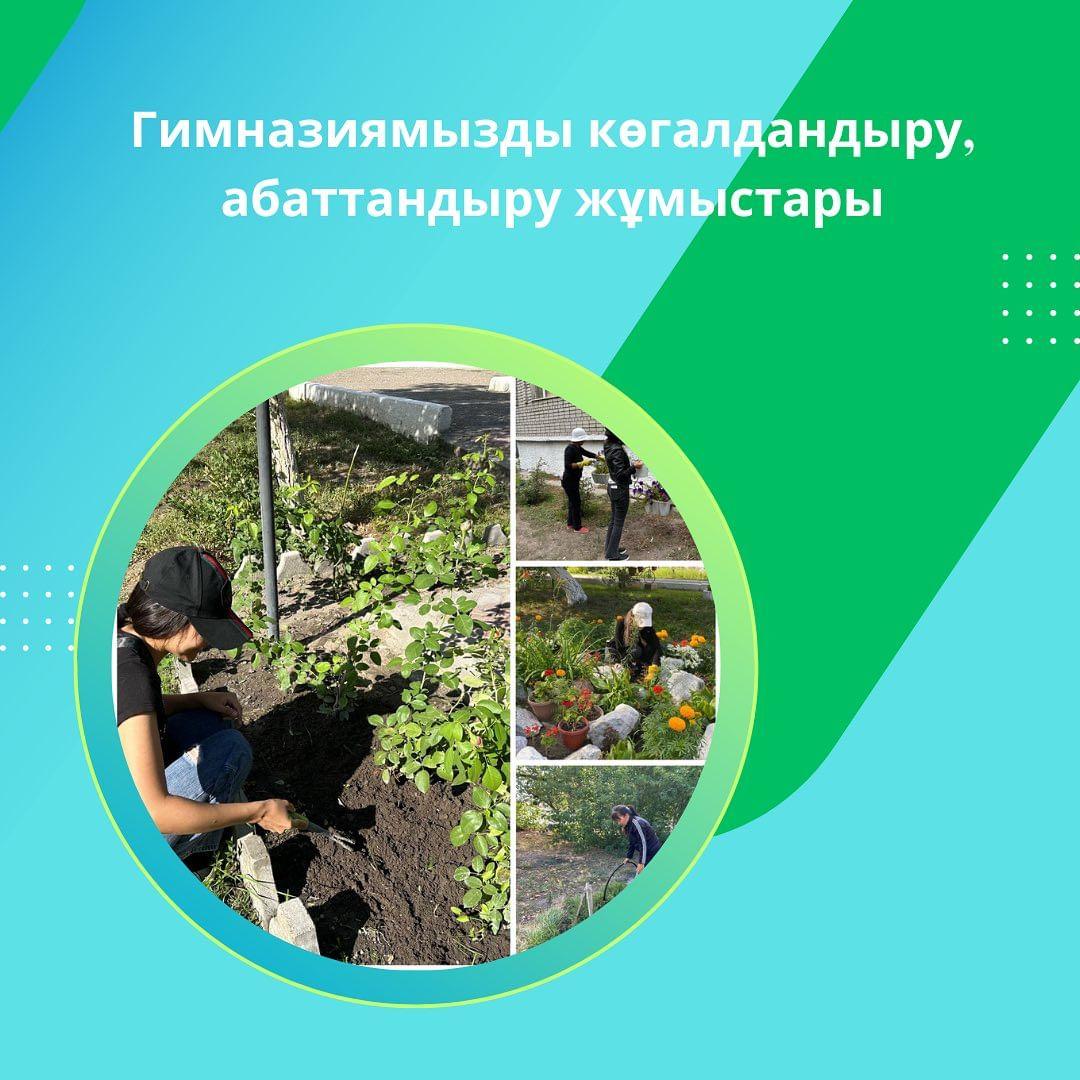 Гимназиямызды көгалдандыру, абаттандыру жұмыстары